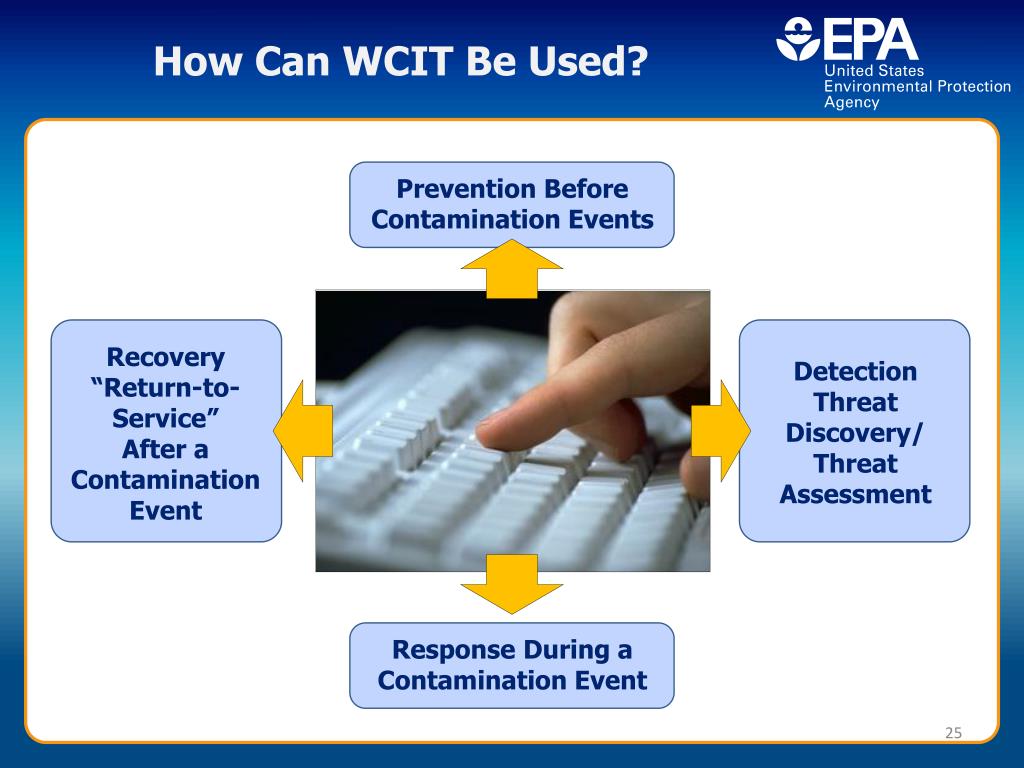 How Can WCIT Be Used?

EPA
United States Environmental Protection Agency

Prevention Before Contamination Events

Recovery
“Return-to-Service”
After a Contamination Event

Detection
Threat Discovery/
Threat Assessment

Response During a Contamination Event

25